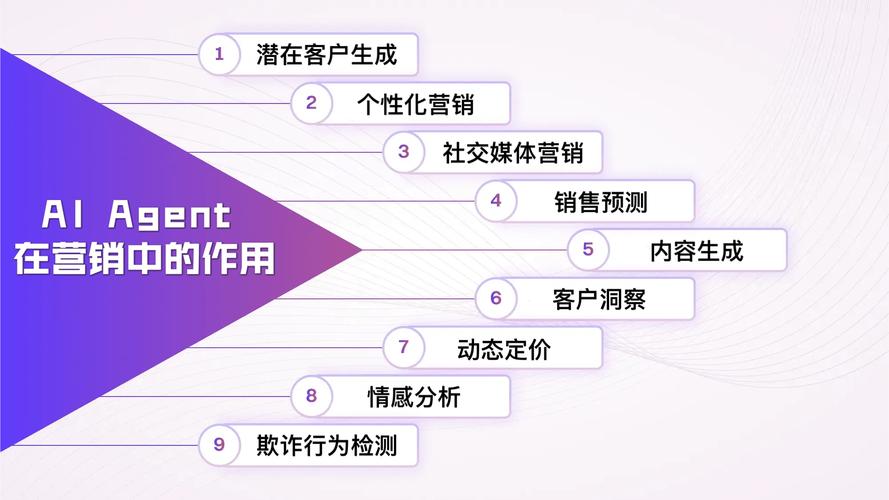 AI Agent
在营销中的作用

1 潜在客户生成
2 个性化营销
3 社交媒体营销
4 销售预测
5 内容生成
6 客户洞察
7 动态定价
8 情感分析
9 欺诈行为检测